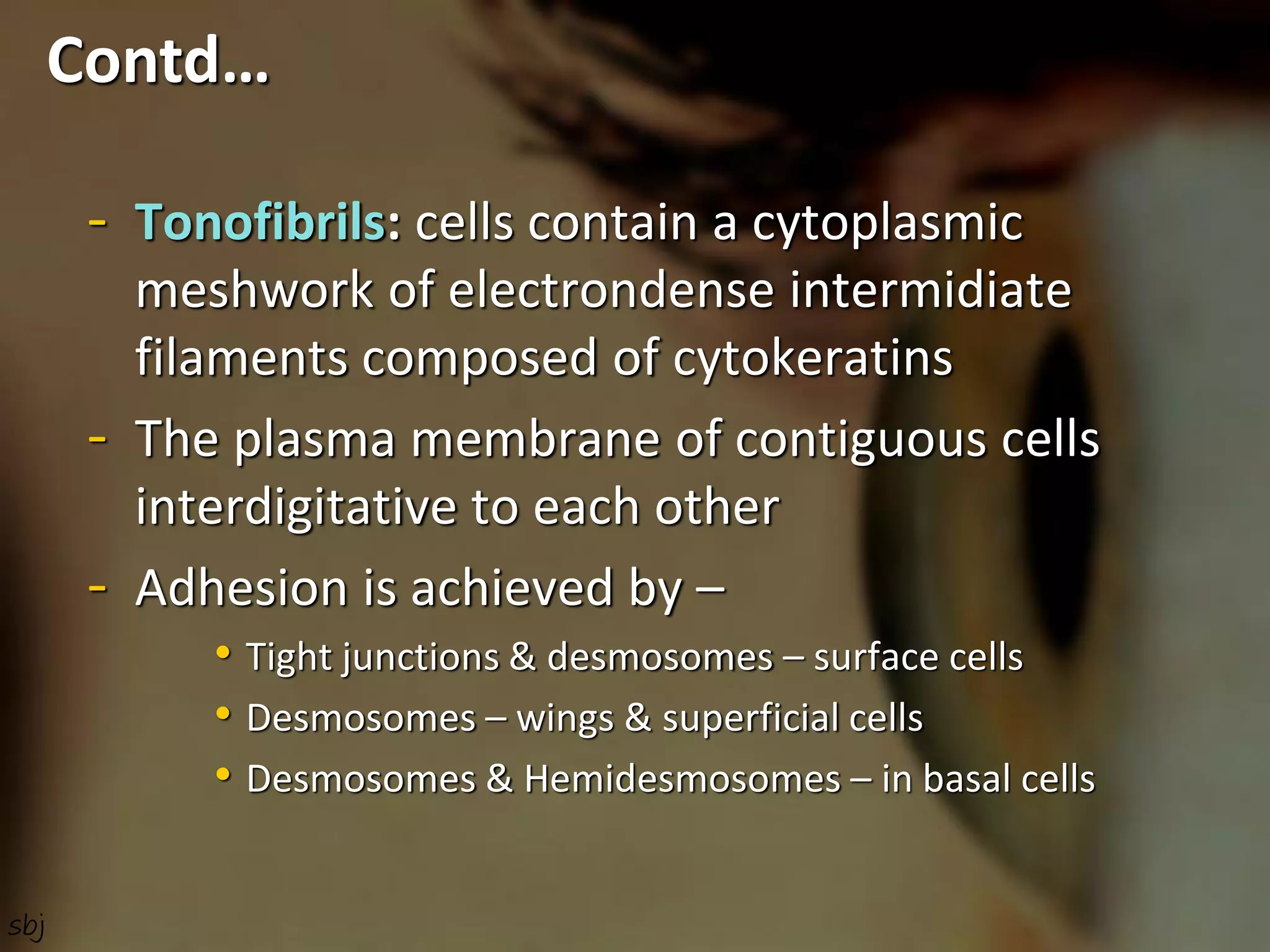 Contd…

- Tonofibrils: cells contain a cytoplasmic meshwork of electrondense intermidiate filaments composed of cytokeratins
- The plasma membrane of contiguous cells interdigitative to each other
- Adhesion is achieved by –
  • Tight junctions & desmosomes – surface cells
  • Desmosomes – wings & superficial cells
  • Desmosomes & Hemidesmosomes – in basal cells

sbj